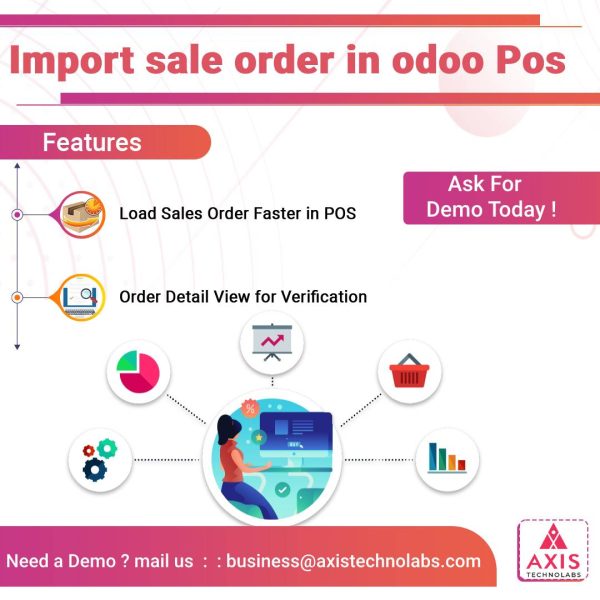 Import sale order in odoo Pos

Features

Load Sales Order Faster in POS

Order Detail View for Verification

Ask For Demo Today !

%

Need a Demo ? mail us : : business@axistechnolabs.com

AXIS TECHNOLABS